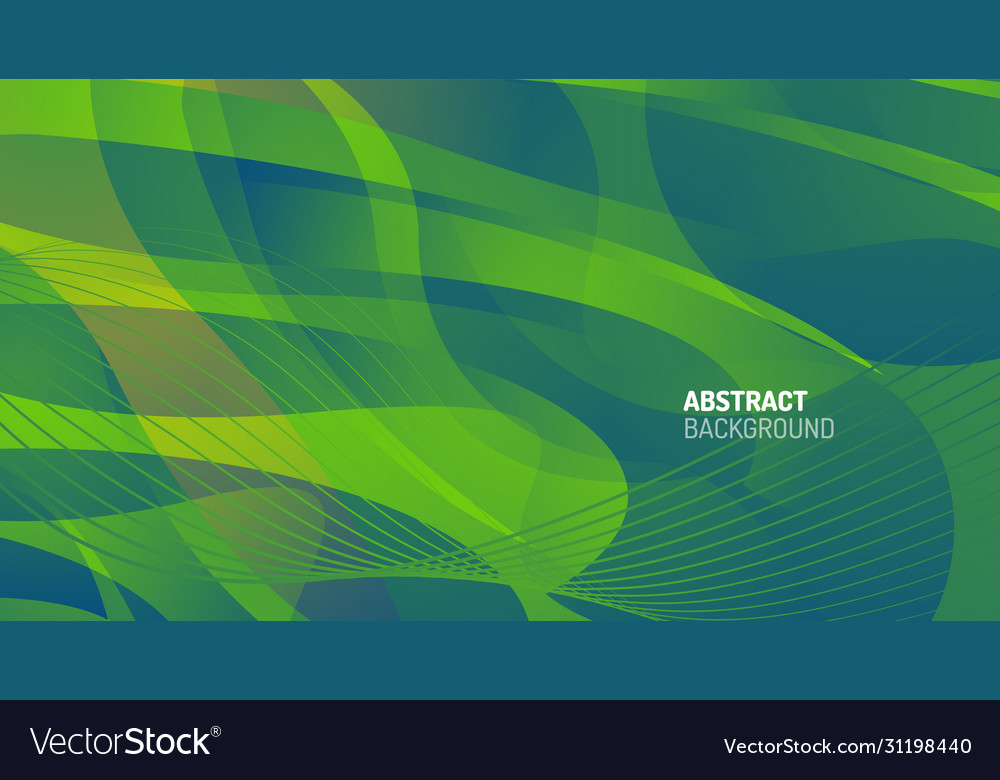 ABSTRACT
BACKGROUND

VectorStock®

VectorStock.com/31198440